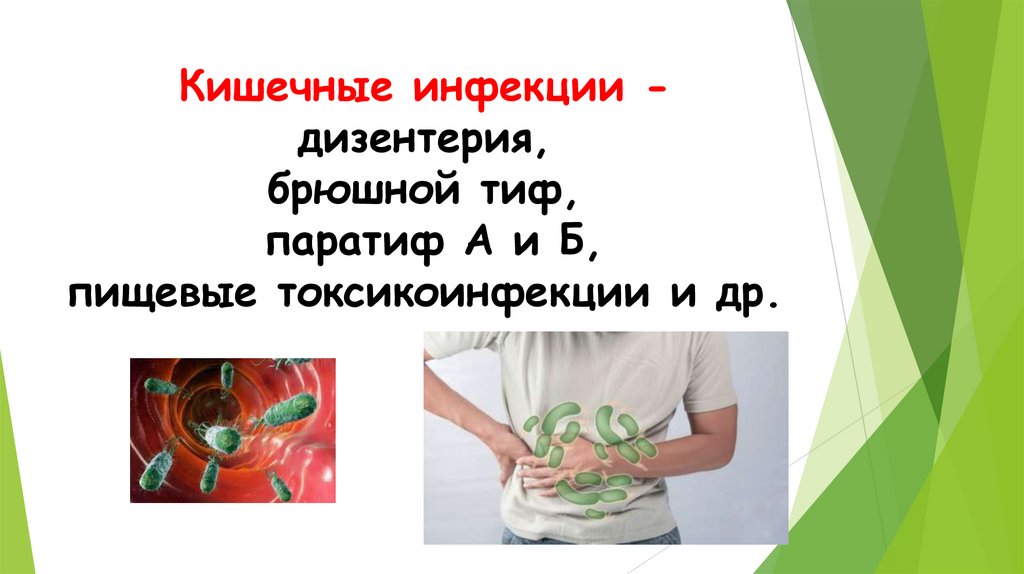 Кишечные инфекции - дизентерия,
брюшной тиф,
паратиф А и Б,
пищевые токсикоинфекции и др.